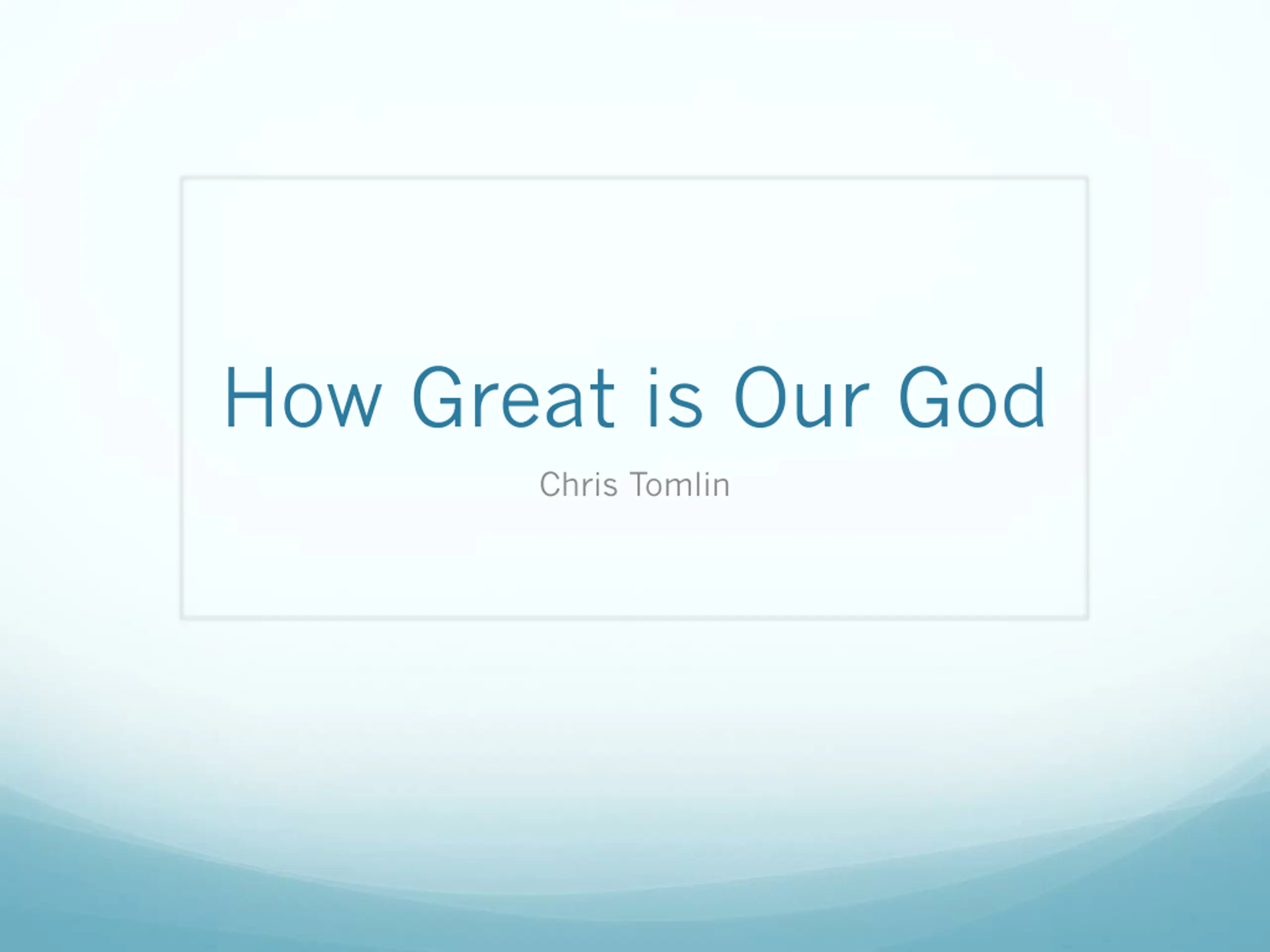 How Great is Our God

Chris Tomlin